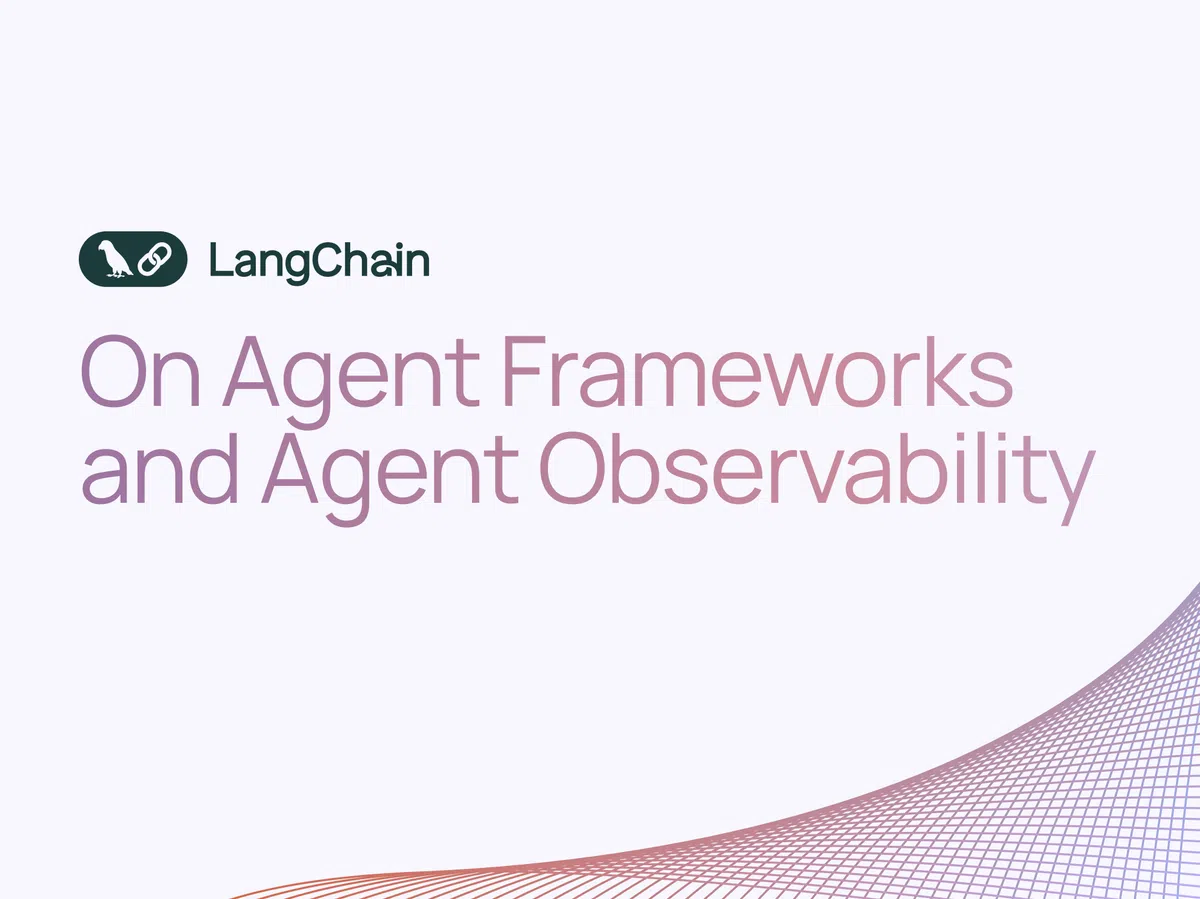 LangChain

On Agent Frameworks and Agent Observability